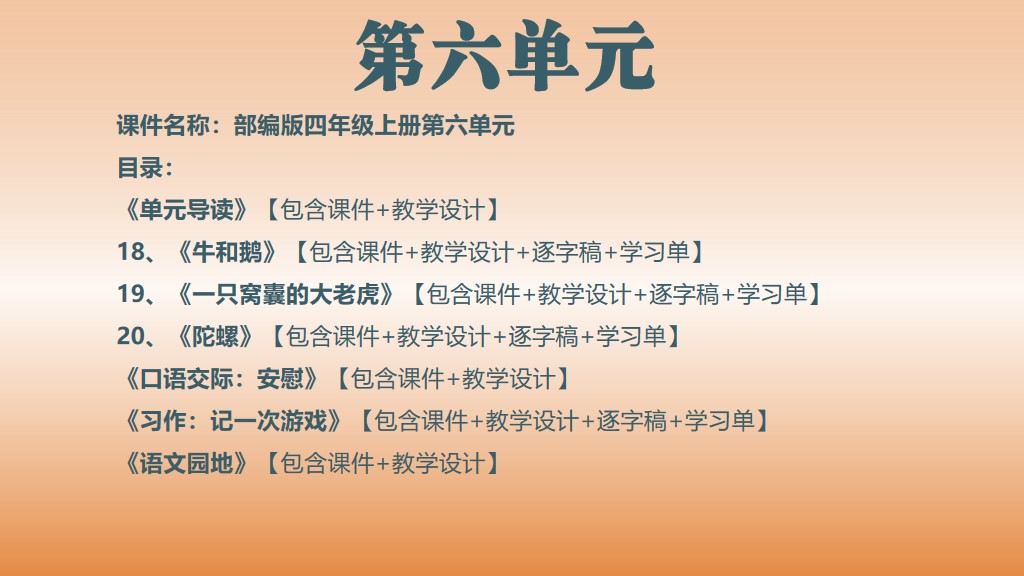 第六单元

课件名称：部编版四年级上册第六单元

目录：

《单元导读》【包含课件+教学设计】

18、《牛和鹅》【包含课件+教学设计+逐字稿+学习单】

19、《一只窝囊的大老虎》【包含课件+教学设计+逐字稿+学习单】

20、《陀螺》【包含课件+教学设计+逐字稿+学习单】

《口语交际：安慰》【包含课件+教学设计】

《习作：记一次游戏》【包含课件+教学设计+逐字稿+学习单】

《语文园地》【包含课件+教学设计】